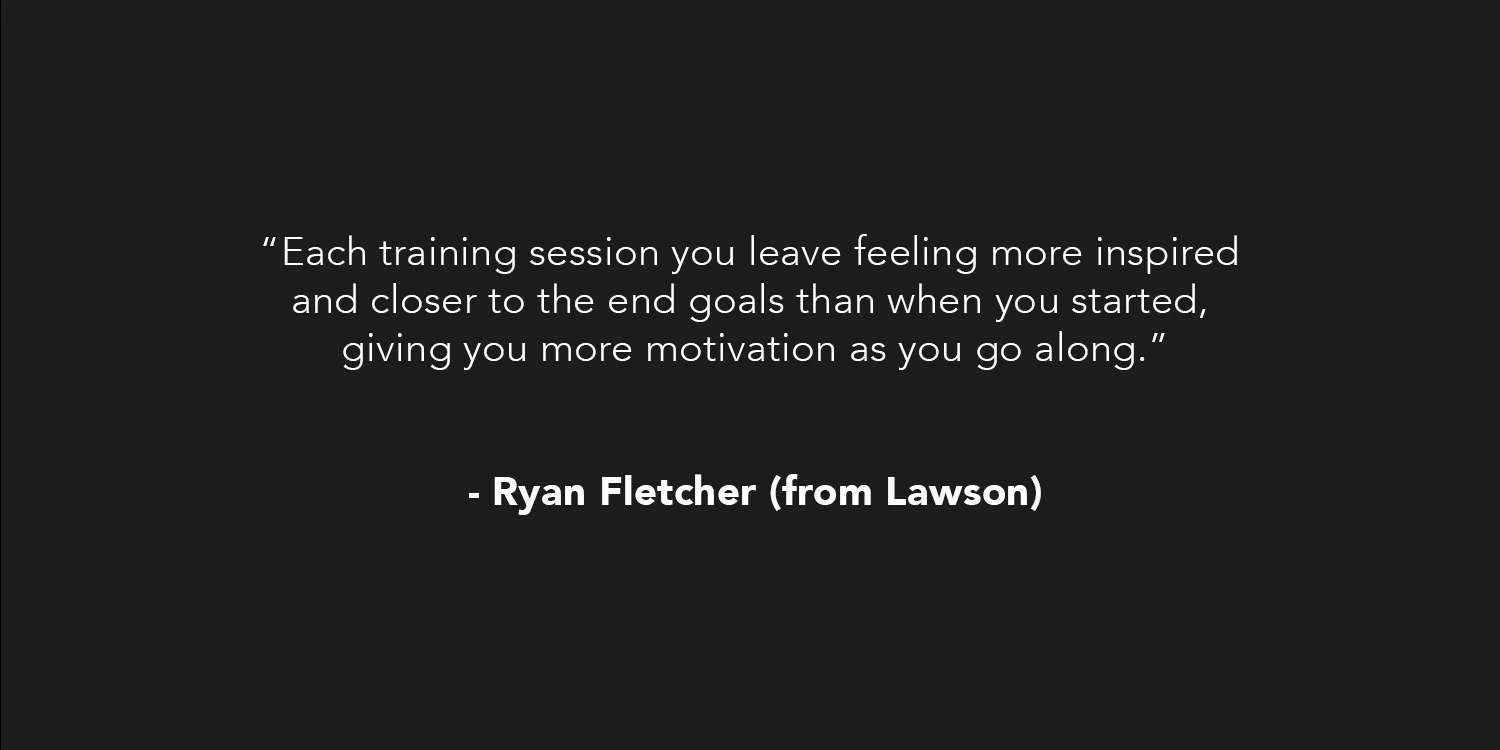 “Each training session you leave feeling more inspired and closer to the end goals than when you started, giving you more motivation as you go along.”

- Ryan Fletcher (from Lawson)